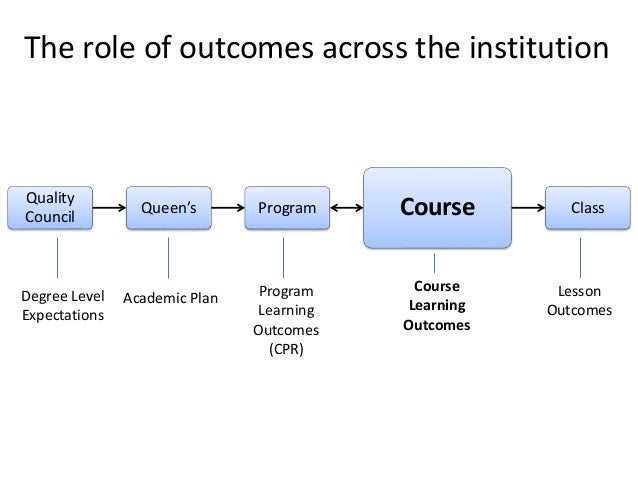 The role of outcomes across the institution

Quality Council

Queen's

Program

Course

Class

Degree Level Expectations

Academic Plan

Program Learning Outcomes (CPR)

Course Learning Outcomes

Lesson Outcomes